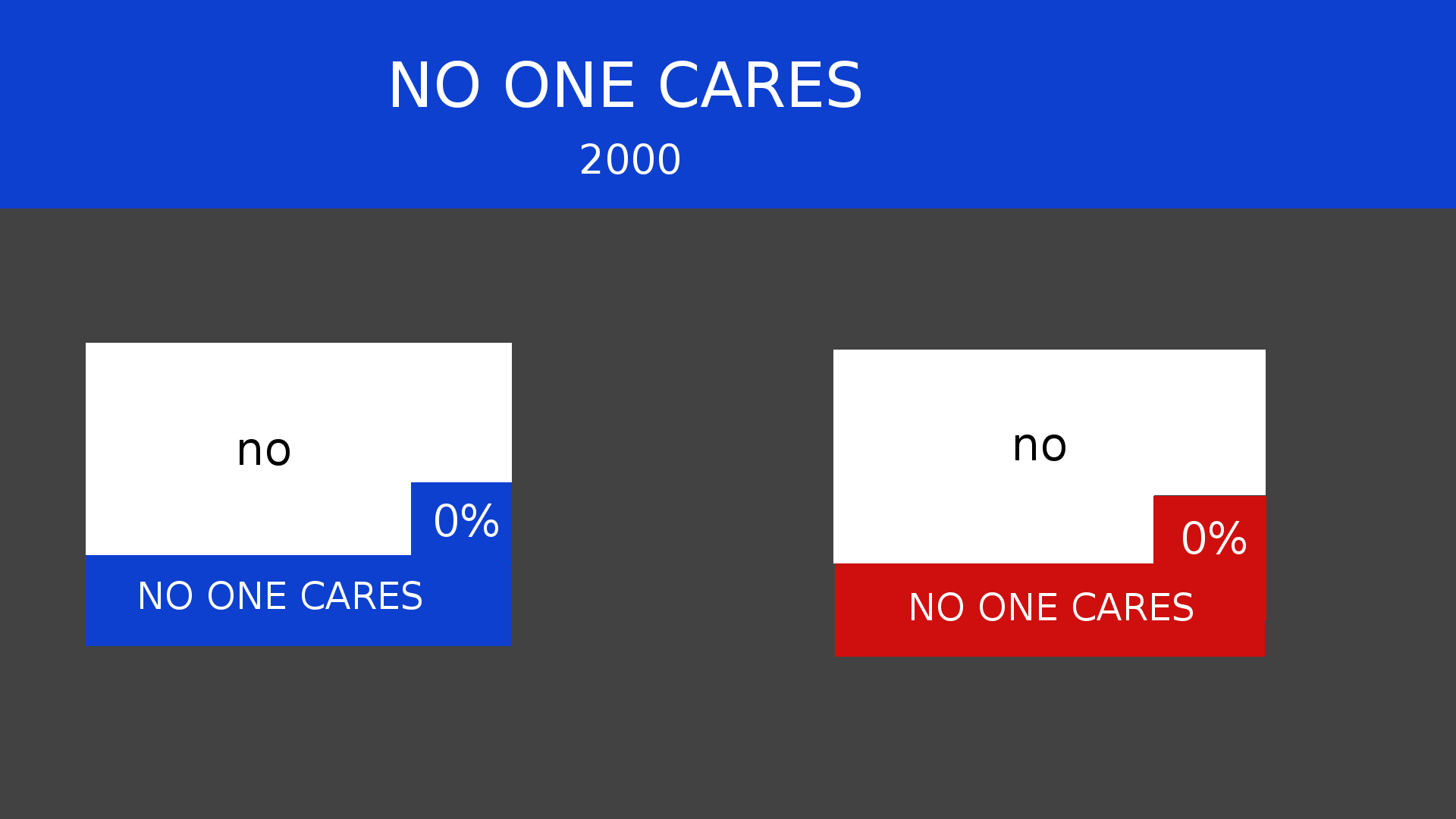 NO ONE CARES
2000

no
0%
NO ONE CARES

no
0%
NO ONE CARES